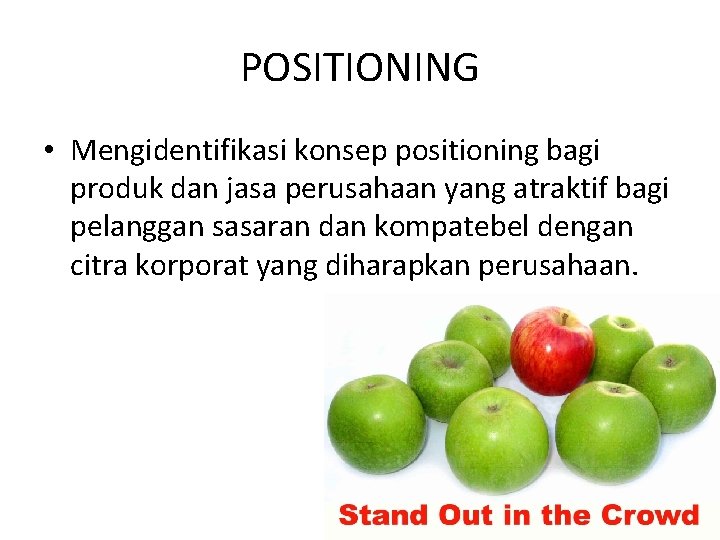 POSITIONING

• Mengidentifikasi konsep positioning bagi produk dan jasa perusahaan yang atraktif bagi pelanggan sasaran dan kompatebel dengan citra korporat yang diharapkan perusahaan.

Stand Out in the Crowd